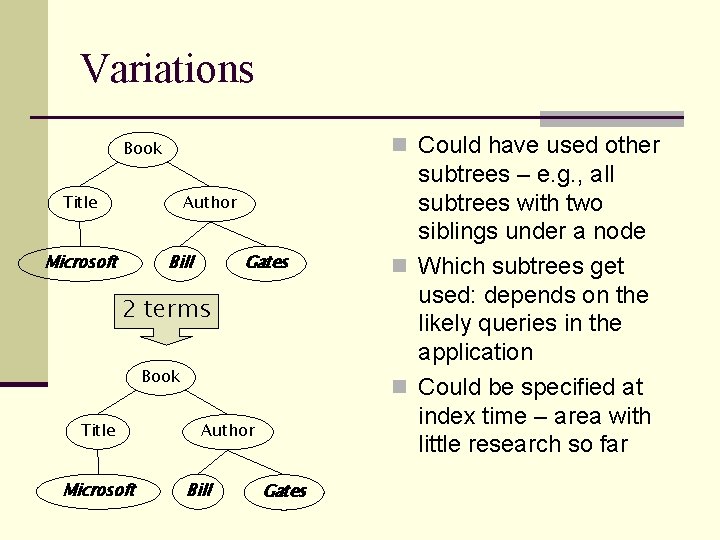 Variations

Book

Title

Author

Microsoft

Bill

Gates

2 terms

Book

Title

Author

Microsoft

Bill

Gates

Could have used other subtrees – e.g., all subtrees with two siblings under a node

Which subtrees get used: depends on the likely queries in the application

Could be specified at index time – area with little research so far